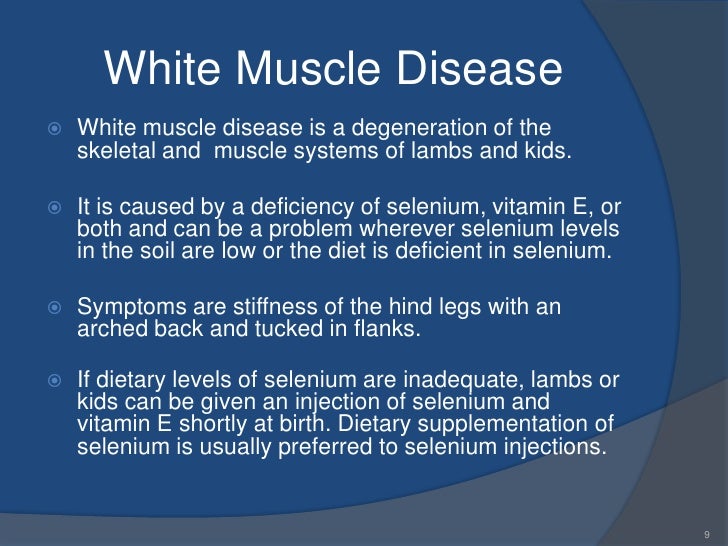 White Muscle Disease

White muscle disease is a degeneration of the skeletal and  muscle systems of lambs and kids.

It is caused by a deficiency of selenium, vitamin E, or both and can be a problem wherever selenium levels in the soil are low or the diet is deficient in selenium.

Symptoms are stiffness of the hind legs with an arched back and tucked in flanks.

If dietary levels of selenium are inadequate, lambs or kids can be given an injection of selenium and vitamin E shortly at birth. Dietary supplementation of selenium is usually preferred to selenium injections.

9